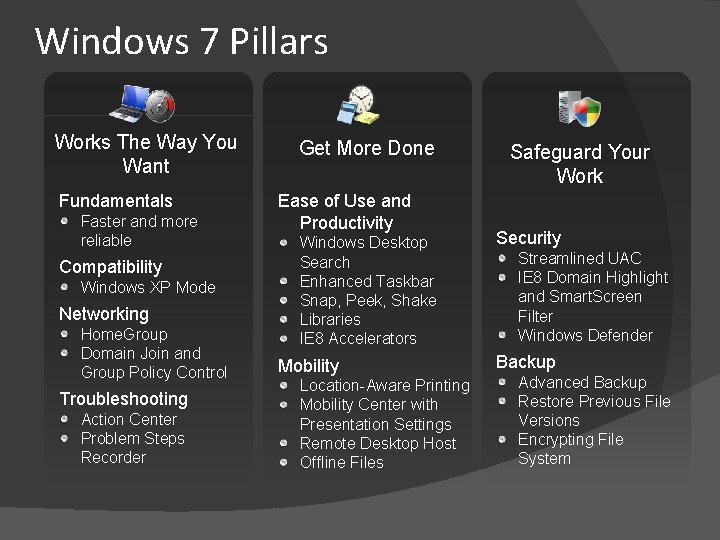 Windows 7 Pillars

Works The Way You Want

Fundamentals
- Faster and more reliable

Compatibility
- Windows XP Mode

Networking
- HomeGroup
- Domain Join and Group Policy Control

Troubleshooting
- Action Center
- Problem Steps Recorder

Get More Done

Ease of Use and Productivity
- Windows Desktop Search
- Enhanced Taskbar
- Snap, Peek, Shake
- Libraries
- IE8 Accelerators

Mobility
- Location-Aware Printing
- Mobility Center with Presentation Settings
- Remote Desktop Host
- Offline Files

Safeguard Your Work

Security
- Streamlined UAC
- IE8 Domain Highlight and SmartScreen Filter
- Windows Defender

Backup
- Advanced Backup
- Restore Previous File Versions
- Encrypting File System